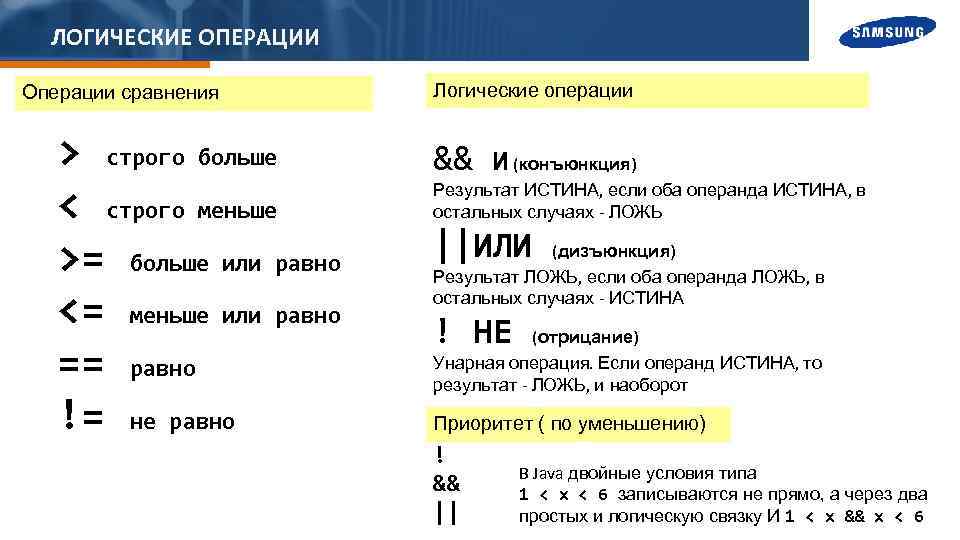 ЛОГИЧЕСКИЕ ОПЕРАЦИИ

SAMSUNG

Операции сравнения

> строго больше

< строго меньше

>= больше или равно

<= меньше или равно

== равно

!= не равно

Логические операции

&& И (конъюнкция)

Результат ИСТИНА, если оба операнда ИСТИНА, в остальных случаях - ЛОЖЬ

||ИЛИ (дизъюнкция)

Результат ЛОЖЬ, если оба операнда ЛОЖЬ, в остальных случаях - ИСТИНА

! НЕ (отрицание)

Унарная операция. Если операнд ИСТИНА, то результат - ЛОЖЬ, и наоборот

Приоритет ( по уменьшению)

!

&&

||

В Java двойные условия типа 1 < x < 6 записываются не прямо, а через два простых и логическую связку И 1 < x && x < 6